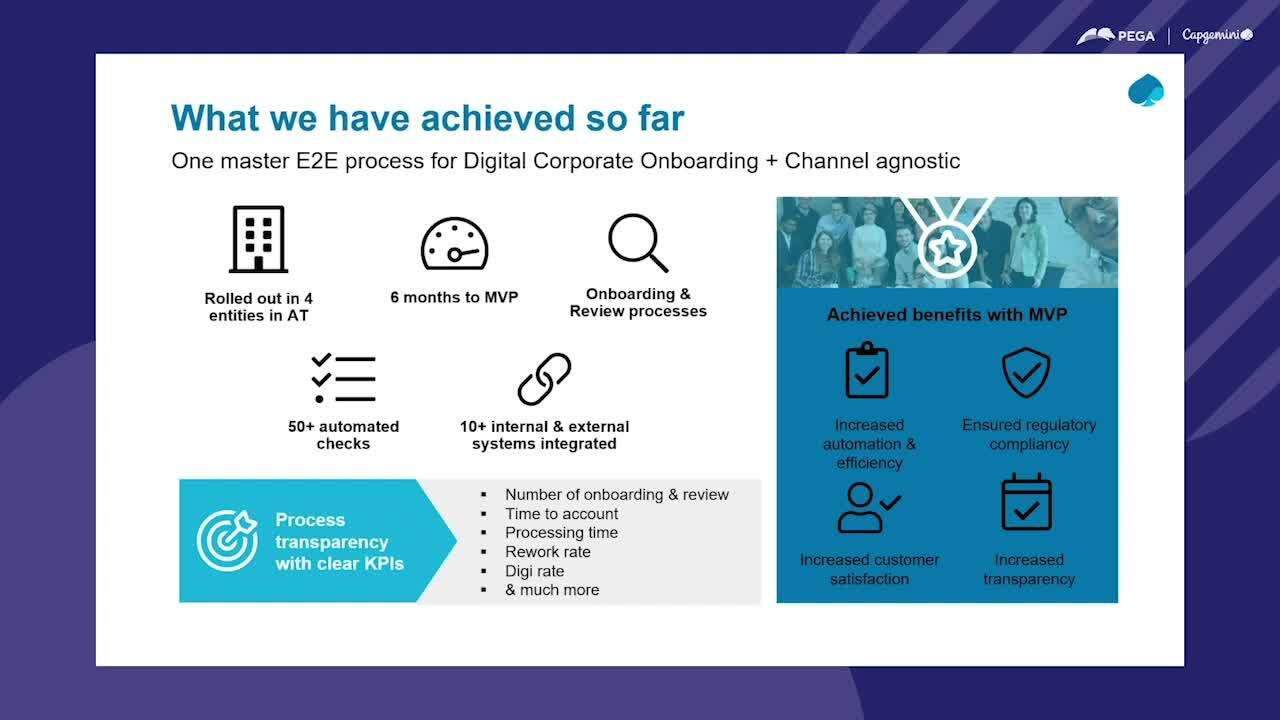 PEGA | Capgemini

What we have achieved so far

One master E2E process for Digital Corporate Onboarding + Channel agnostic

Rolled out in 4 entities in AT

6 months to MVP

Onboarding & Review processes

50+ automated checks

10+ internal & external systems integrated

Process transparency with clear KPIs

- Number of onboarding & review
- Time to account
- Processing time
- Rework rate
- Digi rate
- & much more

Achieved benefits with MVP

Increased automation & efficiency

Ensured regulatory compliancy

Increased customer satisfaction

Increased transparency